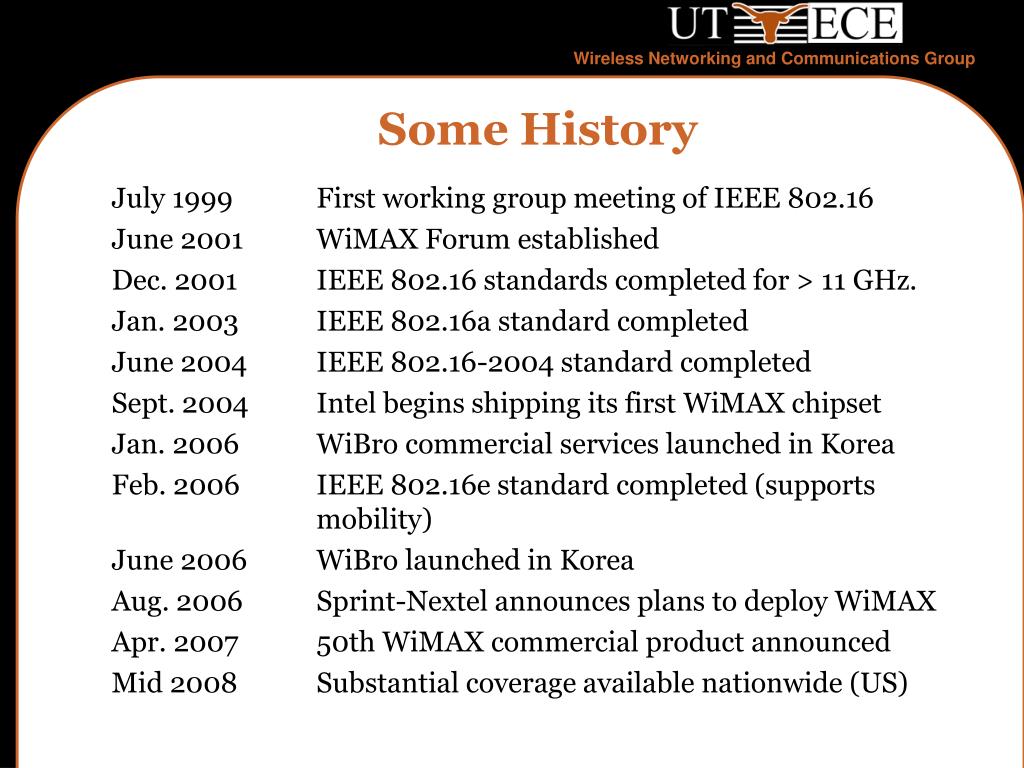 UT ECE
Wireless Networking and Communications Group

Some History

| | |
|---|---|
| July 1999 | First working group meeting of IEEE 802.16 |
| June 2001 | WiMAX Forum established |
| Dec. 2001 | IEEE 802.16 standards completed for > 11 GHz. |
| Jan. 2003 | IEEE 802.16a standard completed |
| June 2004 | IEEE 802.16-2004 standard completed |
| Sept. 2004 | Intel begins shipping its first WiMAX chipset |
| Jan. 2006 | WiBro commercial services launched in Korea |
| Feb. 2006 | IEEE 802.16e standard completed (supports mobility) |
| June 2006 | WiBro launched in Korea |
| Aug. 2006 | Sprint-Nextel announces plans to deploy WiMAX |
| Apr. 2007 | 50th WiMAX commercial product announced |
| Mid 2008 | Substantial coverage available nationwide (US) |